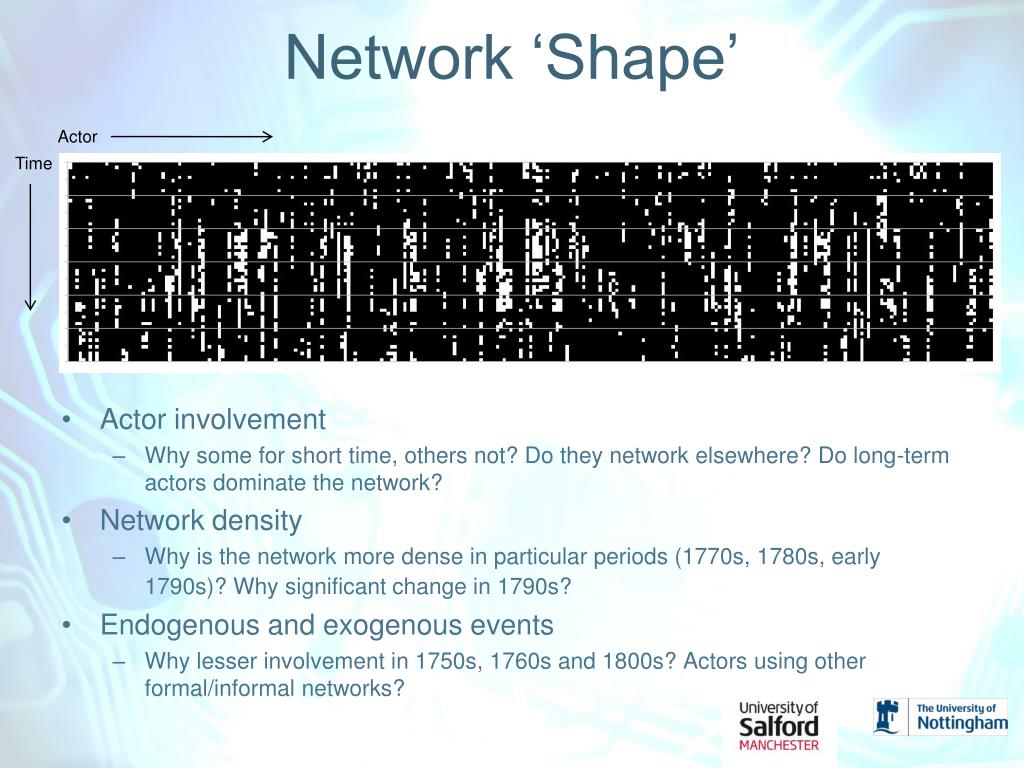 Network ‘Shape’

Actor

Time

• Actor involvement
– Why some for short time, others not? Do they network elsewhere? Do long-term actors dominate the network?
• Network density
– Why is the network more dense in particular periods (1770s, 1780s, early 1790s)? Why significant change in 1790s?
• Endogenous and exogenous events
– Why lesser involvement in 1750s, 1760s and 1800s? Actors using other formal/informal networks?

University of Salford MANCHESTER

The University of Nottingham